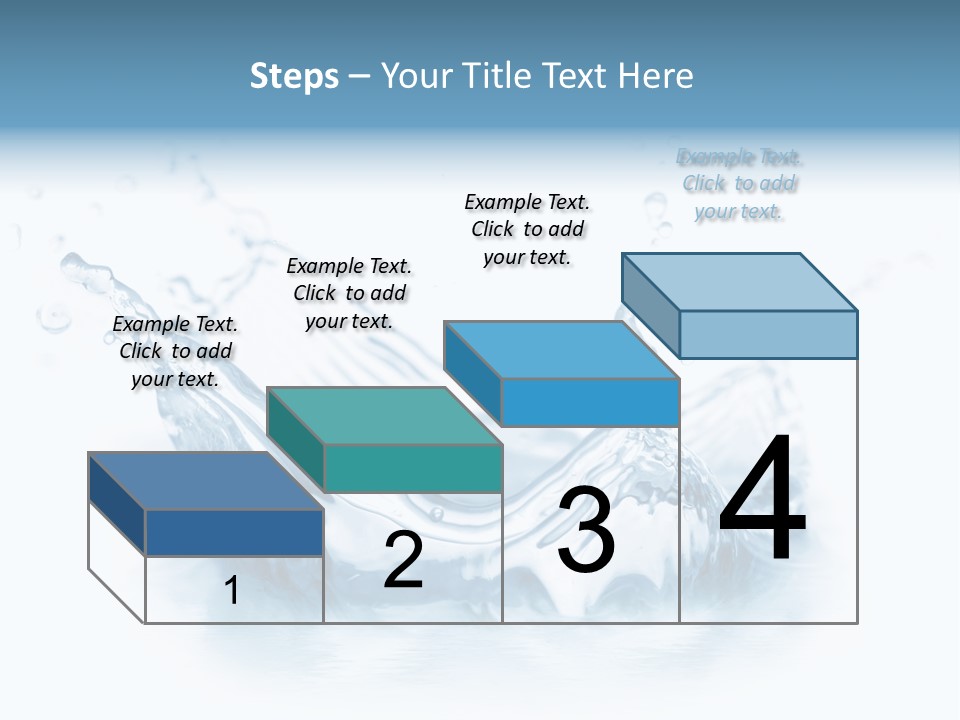 Steps – Your Title Text Here

Example Text. Click to add your text.

Example Text. Click to add your text.

Example Text. Click to add your text.

Example Text. Click to add your text.

1

2

3

4